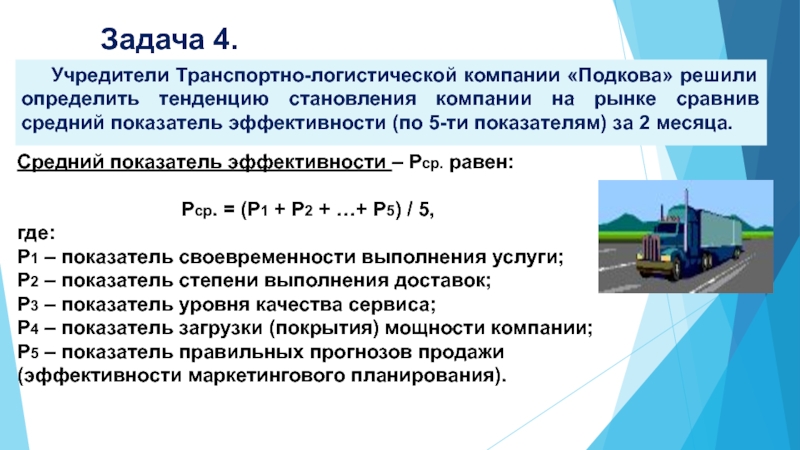 Задача 4.

Учредители Транспортно-логистической компании «Подкова» решили определить тенденцию становления компании на рынке сравнив средний показатель эффективности (по 5-ти показателям) за 2 месяца.

Средний показатель эффективности – $P_{ср.}$ равен:

$P_{ср.} = (P_1 + P_2 + … + P_5) / 5$,

где:
$P_1$ – показатель своевременности выполнения услуги;
$P_2$ – показатель степени выполнения доставок;
$P_3$ – показатель уровня качества сервиса;
$P_4$ – показатель загрузки (покрытия) мощности компании;
$P_5$ – показатель правильных прогнозов продажи (эффективности маркетингового планирования).